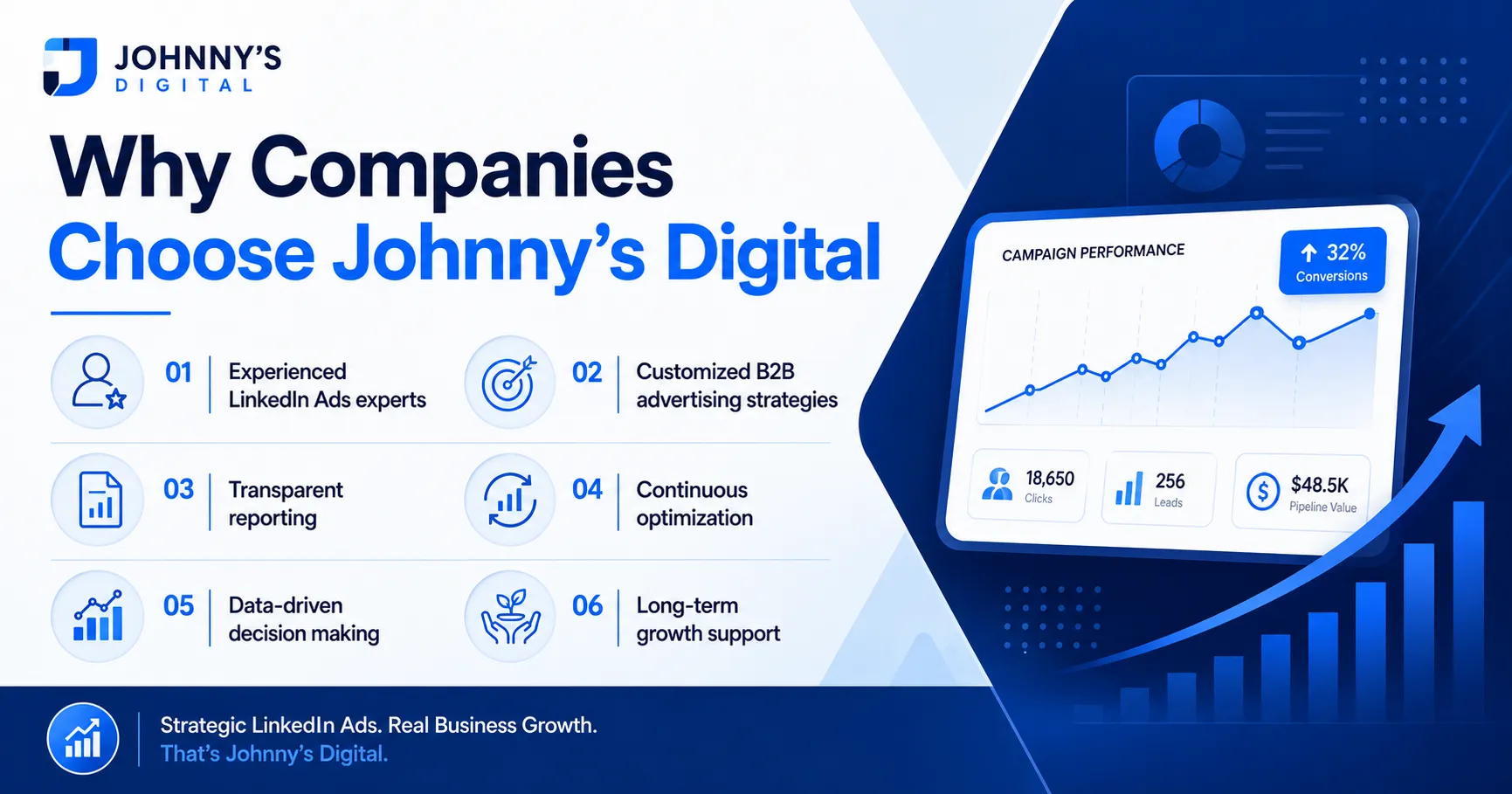 JOHNNY'S
DIGITAL

Why Companies
Choose Johnny's Digital

01 Experienced LinkedIn Ads experts

02 Customized B2B advertising strategies

03 Transparent reporting

04 Continuous optimization

05 Data-driven decision making

06 Long-term growth support

CAMPAIGN PERFORMANCE

↑ 32%
Conversions

18,650
Clicks

256
Leads

$48.5K
Pipeline Value

Strategic LinkedIn Ads. Real Business Growth.
That's Johnny's Digital.